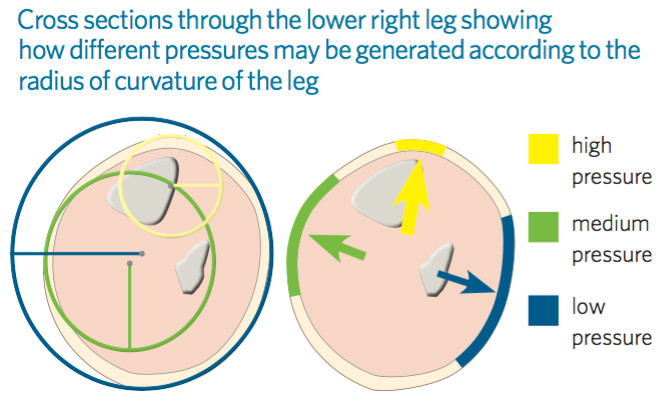 Cross sections through the lower right leg showing how different pressures may be generated according to the radius of curvature of the leg

high pressure

medium pressure

low pressure